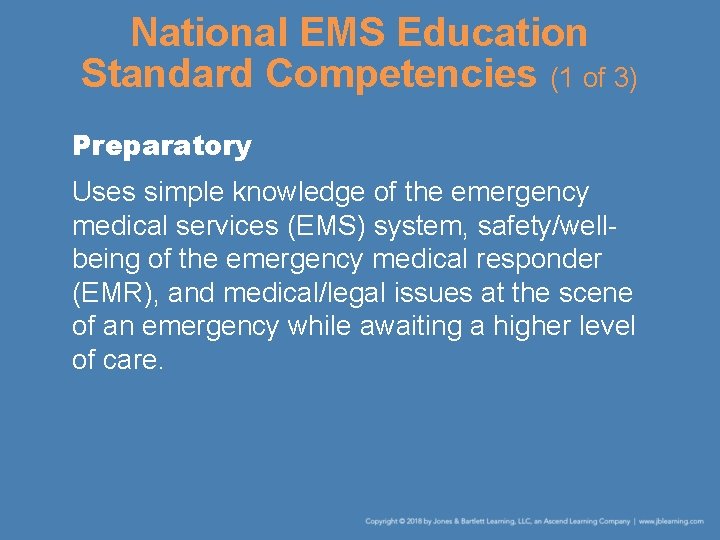 National EMS Education Standard Competencies (1 of 3)

Preparatory

Uses simple knowledge of the emergency medical services (EMS) system, safety/well-being of the emergency medical responder (EMR), and medical/legal issues at the scene of an emergency while awaiting a higher level of care.

Copyright © 2018 by Jones & Bartlett Learning, LLC, an Ascend Learning Company | www.jblearning.com